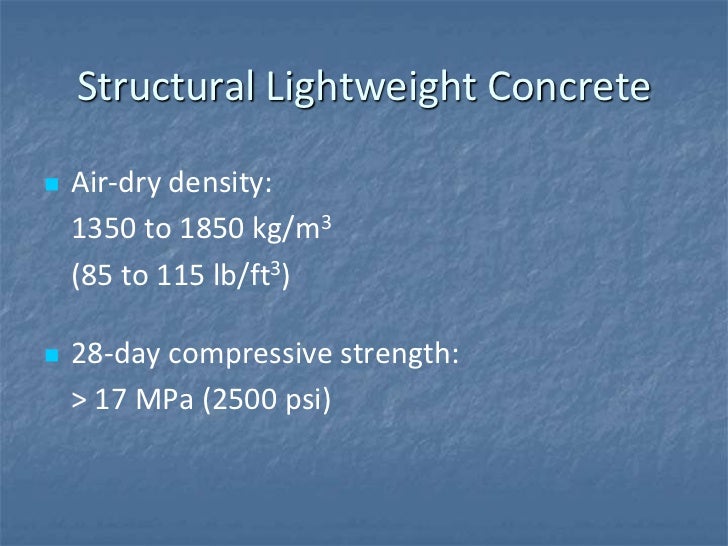 Structural Lightweight Concrete

Air-dry density:
1350 to 1850 kg/m$^3$
(85 to 115 lb/ft$^3$)

28-day compressive strength:
> 17 MPa (2500 psi)